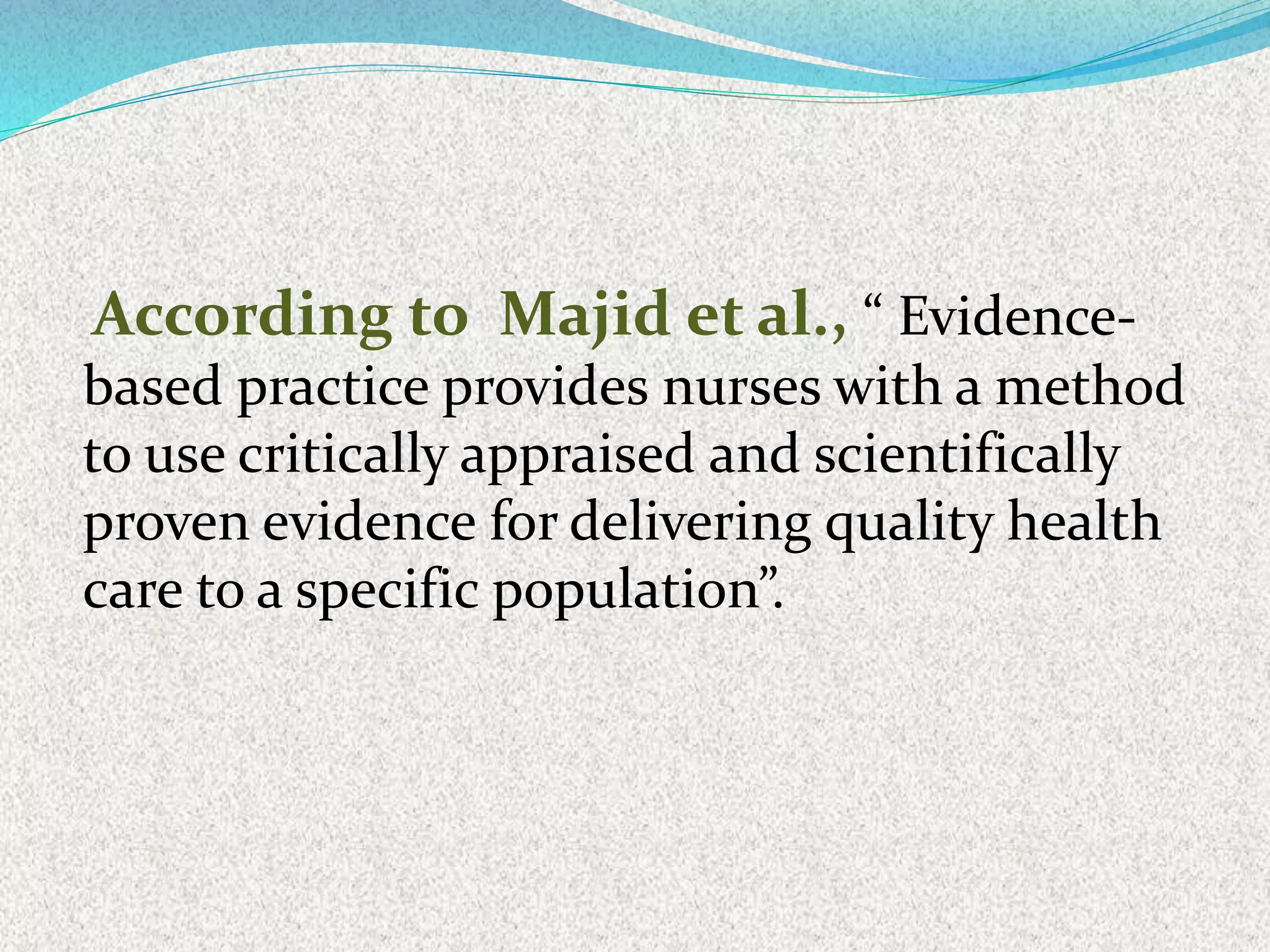 According to Majid et al., “ Evidence-based practice provides nurses with a method to use critically appraised and scientifically proven evidence for delivering quality health care to a specific population”.